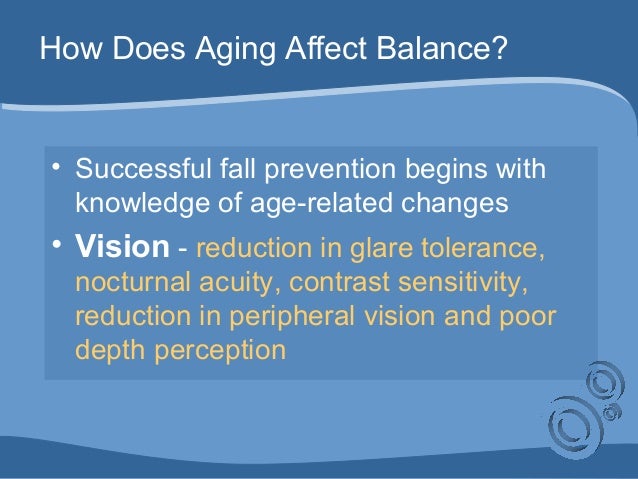 How Does Aging Affect Balance?

• Successful fall prevention begins with knowledge of age-related changes

• Vision - reduction in glare tolerance, nocturnal acuity, contrast sensitivity, reduction in peripheral vision and poor depth perception